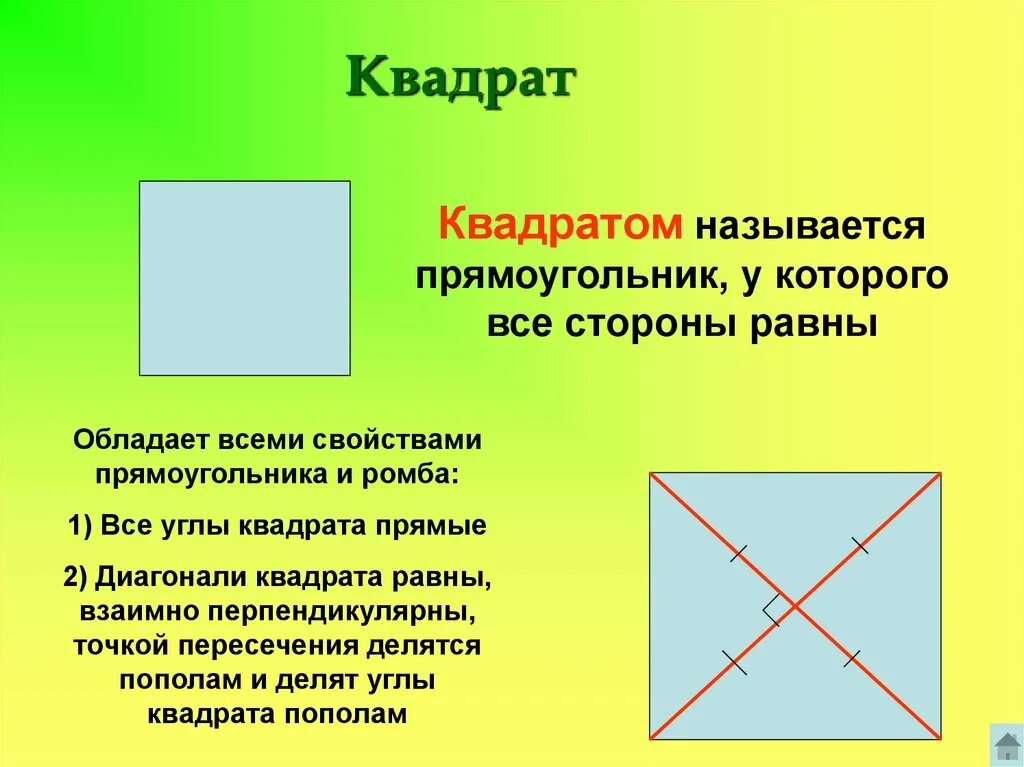 Квадрат

Квадратом называется прямоугольник, у которого все стороны равны

Обладает всеми свойствами прямоугольника и ромба:

1) Все углы квадрата прямые

2) Диагонали квадрата равны, взаимно перпендикулярны, точкой пересечения делятся пополам и делят углы квадрата пополам